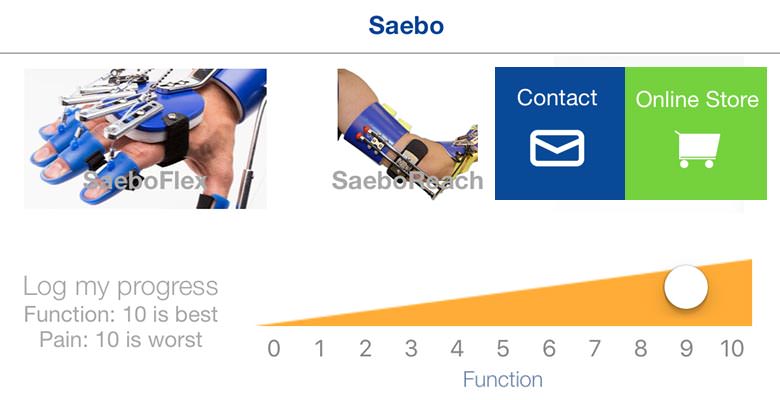 Saebo

SaeboFlex

SaeboReach

Contact

Online Store

Log my progress
Function: 10 is best
Pain: 10 is worst

0 1 2 3 4 5 6 7 8 9 10

Function